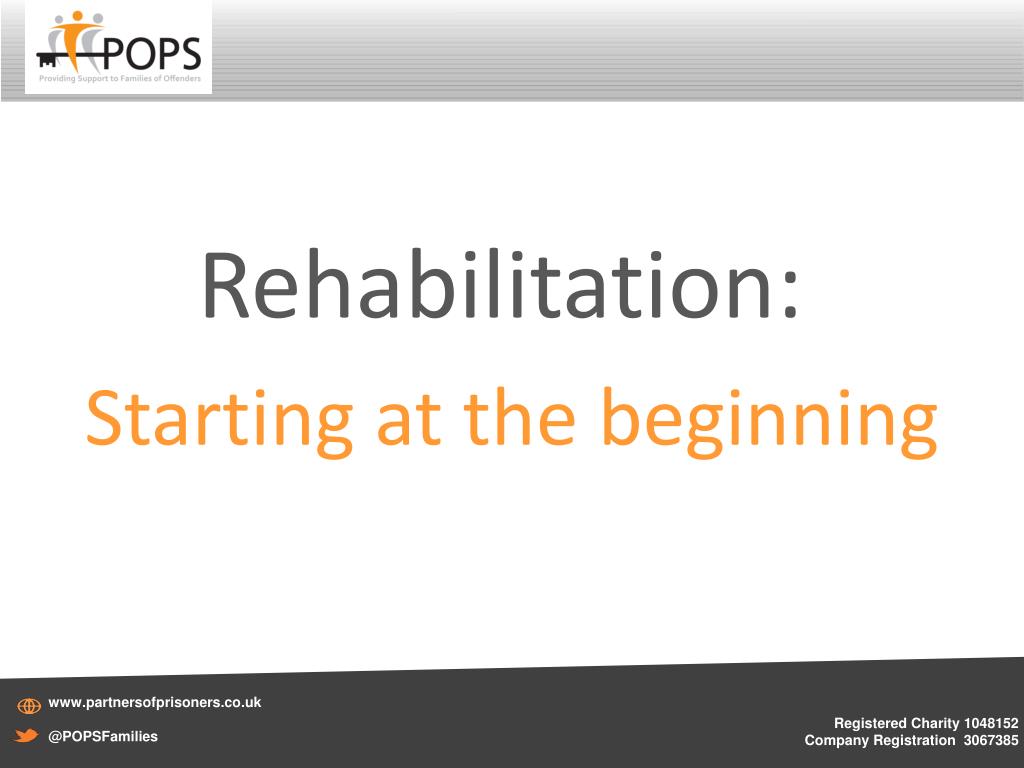 POPS
Providing Support to Families of Offenders

Rehabilitation:

Starting at the beginning

www.partnersofprisoners.co.uk
@POPSFamilies

Registered Charity 1048152
Company Registration 3067385